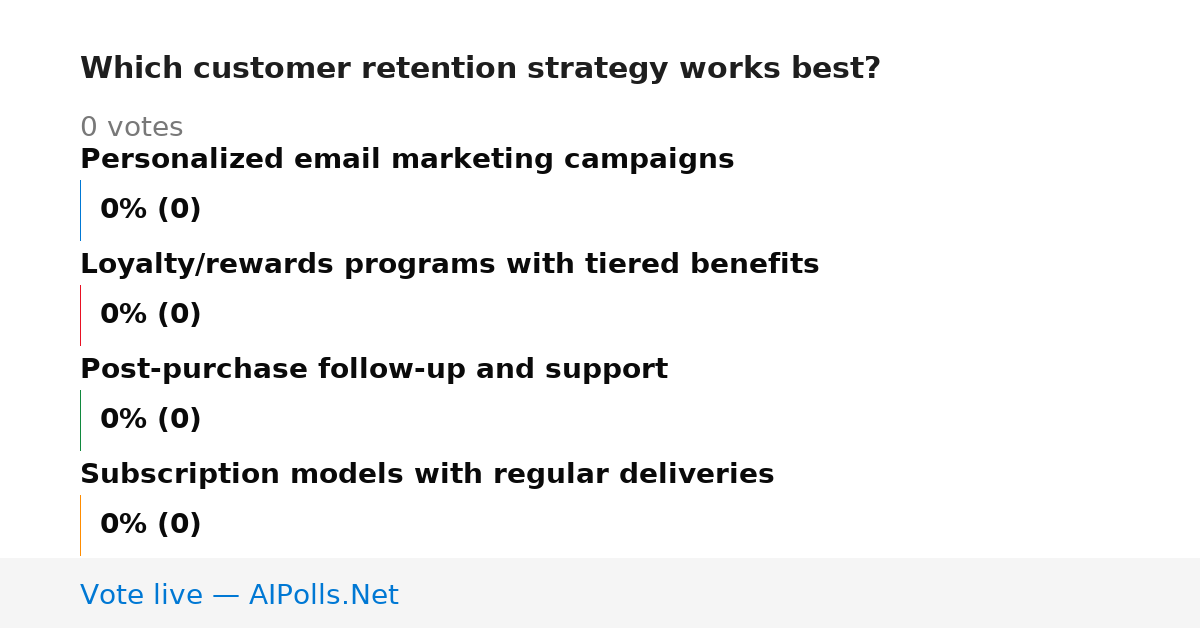 Which customer retention strategy works best?

0 votes

Personalized email marketing campaigns

0% (0)

Loyalty/rewards programs with tiered benefits

0% (0)

Post-purchase follow-up and support

0% (0)

Subscription models with regular deliveries

0% (0)

Vote live — AIPolls.Net